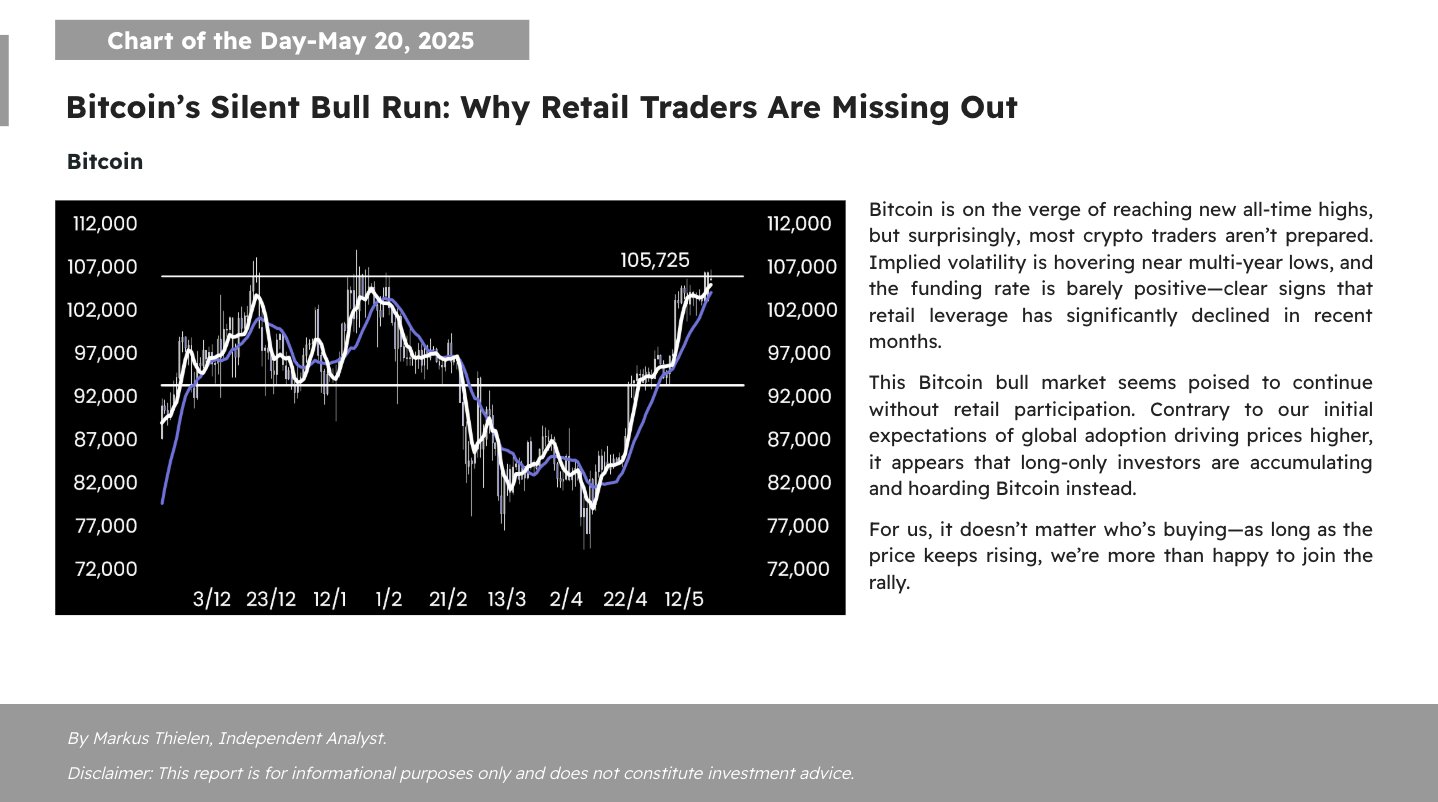 Chart of the Day-May 20, 2025

Bitcoin's Silent Bull Run: Why Retail Traders Are Missing Out

Bitcoin

112,000
107,000
102,000
97,000
92,000
87,000
82,000
77,000
72,000

105,725

112,000
107,000
102,000
97,000
92,000
87,000
82,000
77,000
72,000

3/12 23/12 12/1 1/2 21/2 13/3 2/4 22/4 12/5

Bitcoin is on the verge of reaching new all-time highs, but surprisingly, most crypto traders aren't prepared. Implied volatility is hovering near multi-year lows, and the funding rate is barely positive—clear signs that retail leverage has significantly declined in recent months.

This Bitcoin bull market seems poised to continue without retail participation. Contrary to our initial expectations of global adoption driving prices higher, it appears that long-only investors are accumulating and hoarding Bitcoin instead.

For us, it doesn't matter who's buying—as long as the price keeps rising, we're more than happy to join the rally.

By Markus Thielen, Independent Analyst.

Disclaimer: This report is for informational purposes only and does not constitute investment advice.